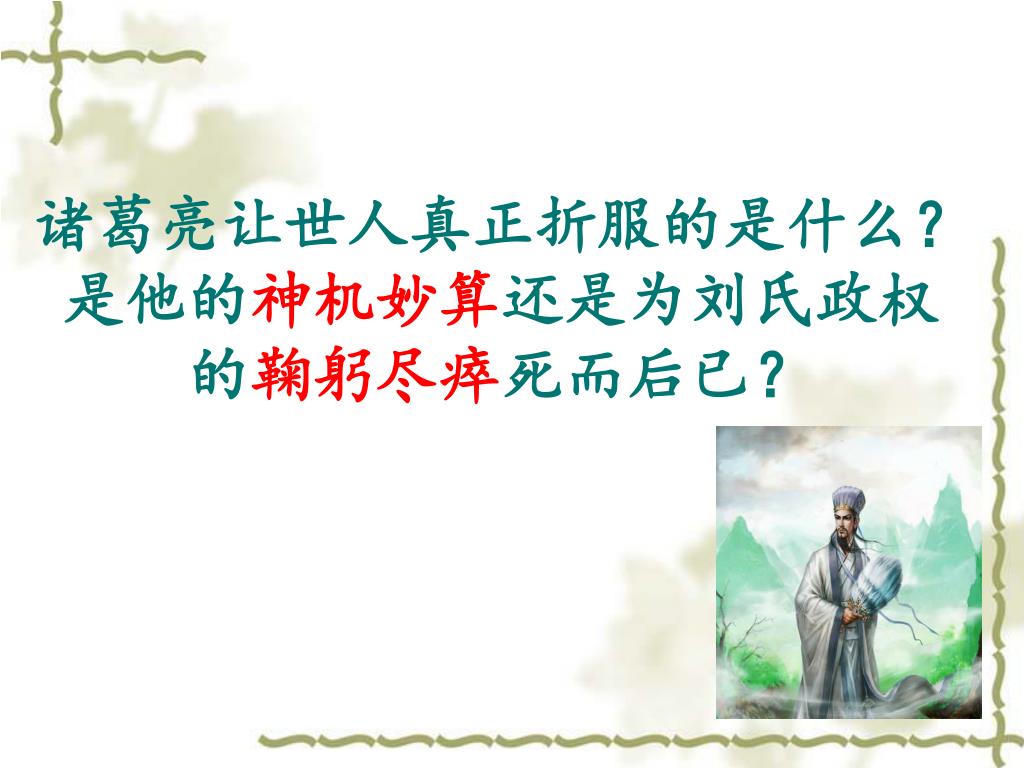 诸葛亮让世人真正折服的是什么？是他的神机妙算还是为刘氏政权的鞠躬尽瘁死而后已？